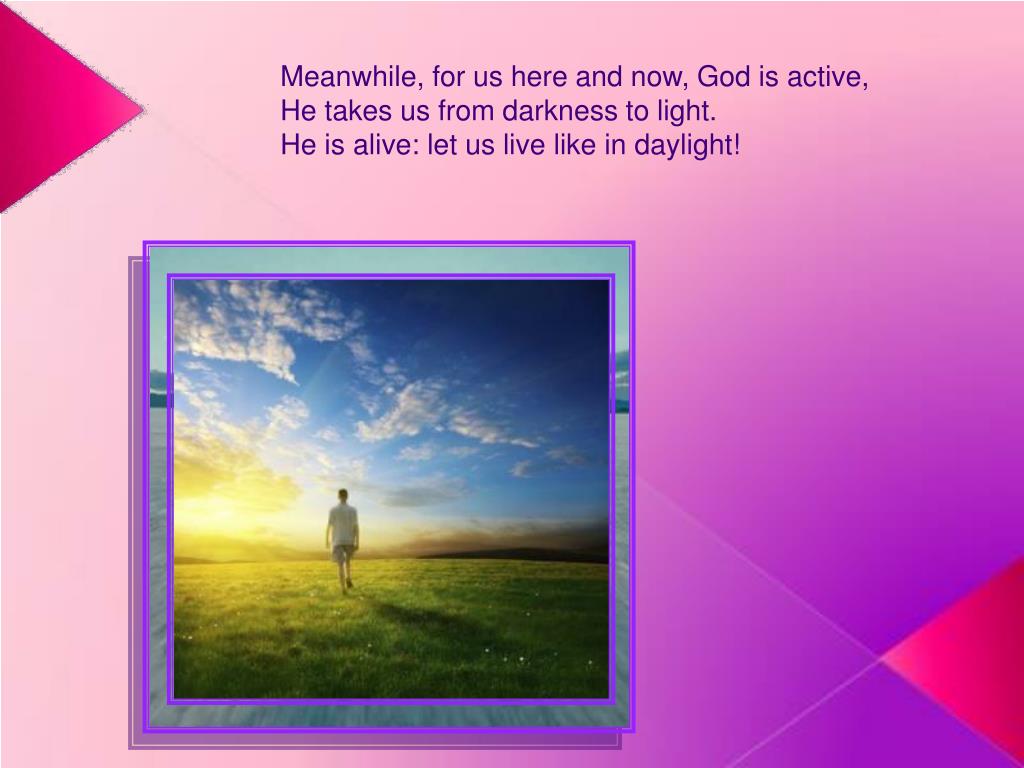 Meanwhile, for us here and now, God is active,
He takes us from darkness to light.
He is alive: let us live like in daylight!